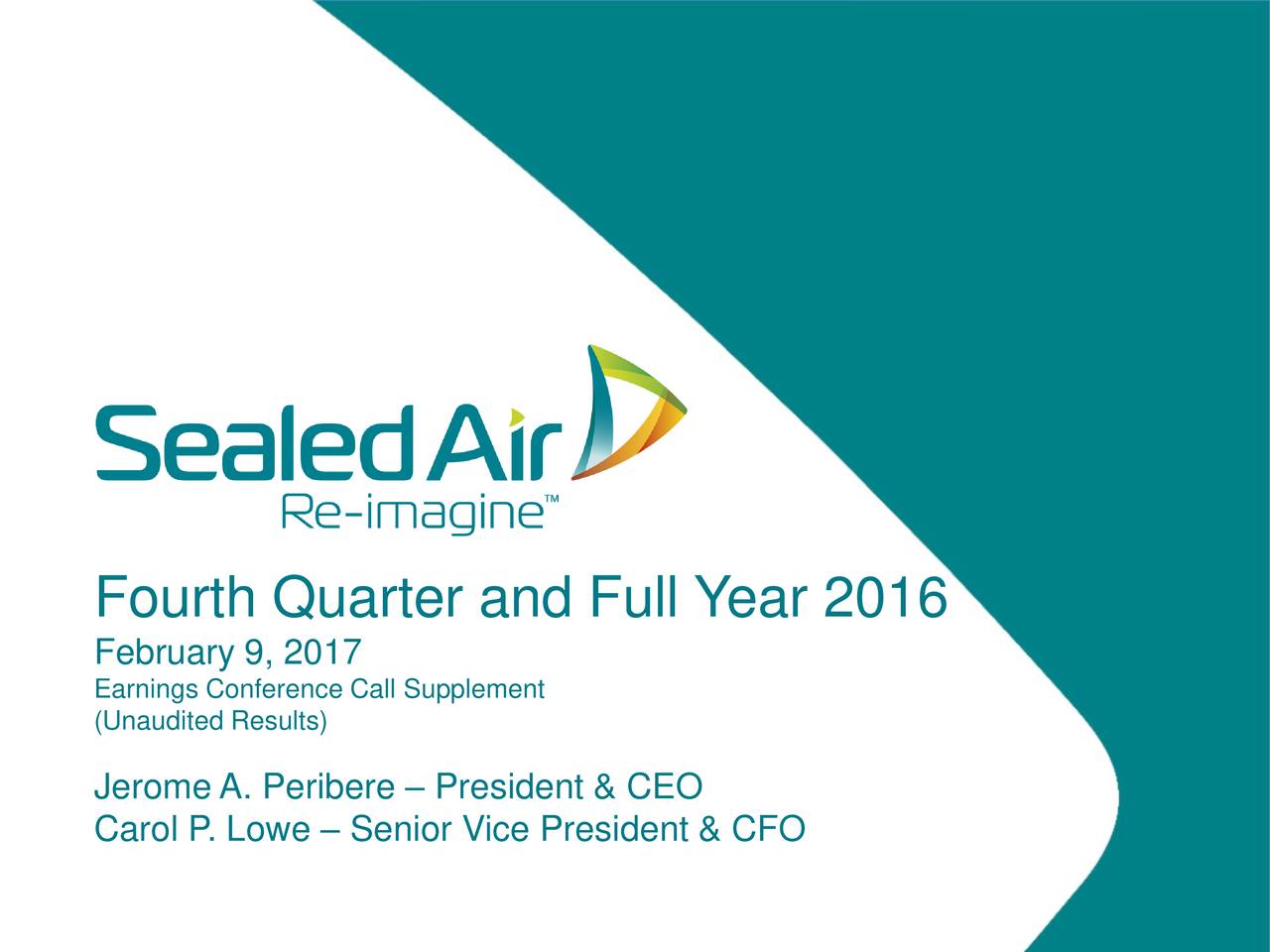 Sealed Air
Re-imagine™

Fourth Quarter and Full Year 2016
February 9, 2017
Earnings Conference Call Supplement
(Unaudited Results)

Jerome A. Peribere – President & CEO
Carol P. Lowe – Senior Vice President & CFO